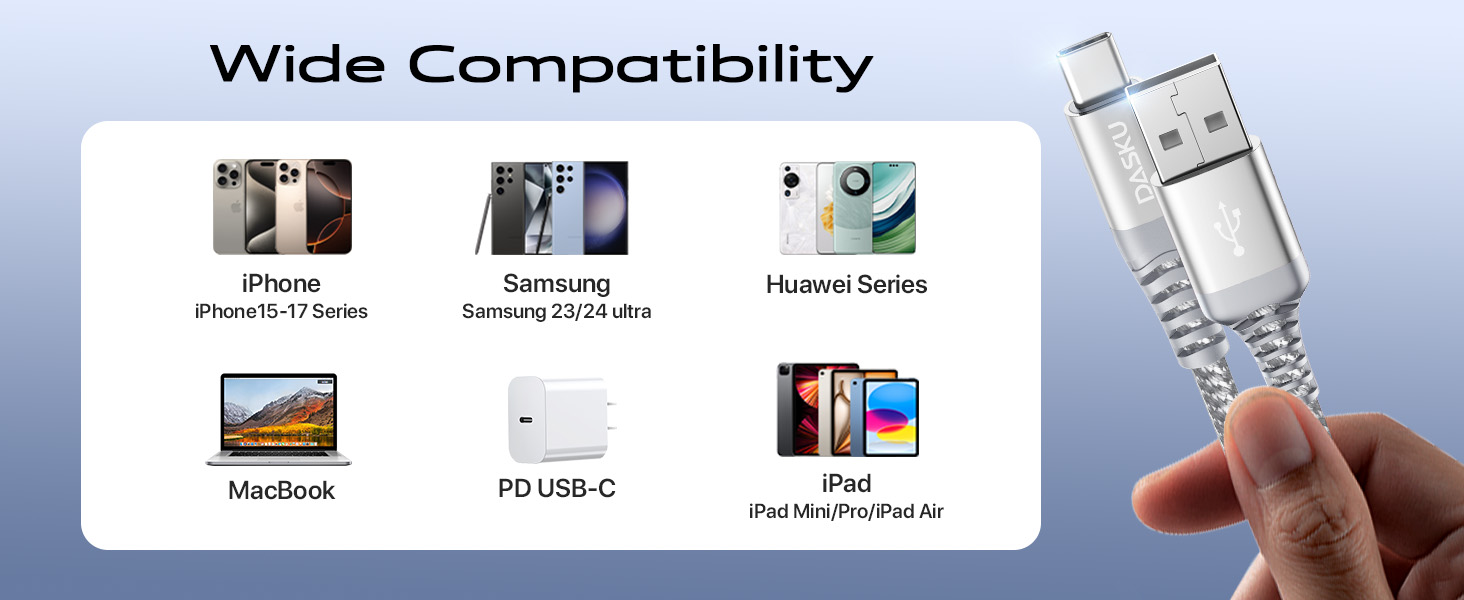 Wide Compatibility

iPhone
iPhone15-17 Series

Samsung
Samsung 23/24 ultra

Huawei Series

MacBook

PD USB-C

iPad
iPad Mini/Pro/iPad Air

DASKU